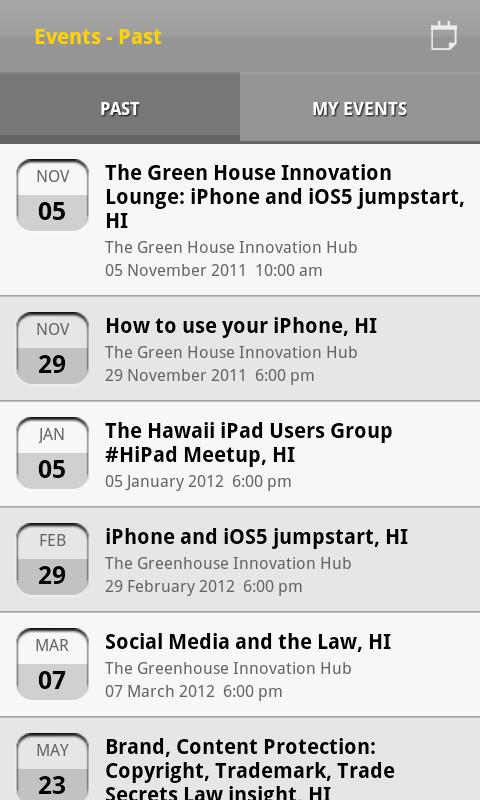 Events - Past

PAST

MY EVENTS

NOV
05
The Green House Innovation Lounge: iPhone and iOS5 jumpstart, HI
The Green House Innovation Hub
05 November 2011 10:00 am

NOV
29
How to use your iPhone, HI
The Green House Innovation Hub
29 November 2011 6:00 pm

JAN
05
The Hawaii iPad Users Group #HiPad Meetup, HI
05 January 2012 6:00 pm

FEB
29
iPhone and iOS5 jumpstart, HI
The Greenhouse Innovation Hub
29 February 2012 6:00 pm

MAR
07
Social Media and the Law, HI
The Greenhouse Innovation Hub
07 March 2012 6:00 pm

MAY
23
Brand, Content Protection: Copyright, Trademark, Trade Secrets Law insight, HI